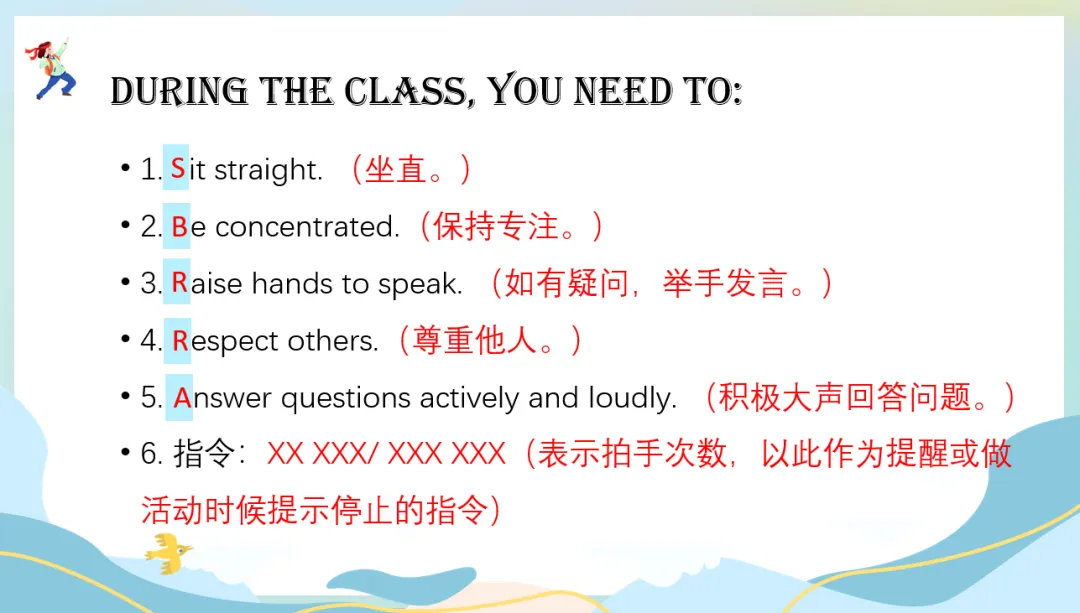 DURING THE CLASS, YOU NEED TO:

• 1. Sit straight. （坐直。）

• 2. Be concentrated.（保持专注。）

• 3. Raise hands to speak. （如有疑问，举手发言。）

• 4. Respect others.（尊重他人。）

• 5. Answer questions actively and loudly. （积极大声回答问题。）

• 6. 指令：XX XXX/ XXX XXX（表示拍手次数，以此作为提醒或做活动时候提示停止的指令）